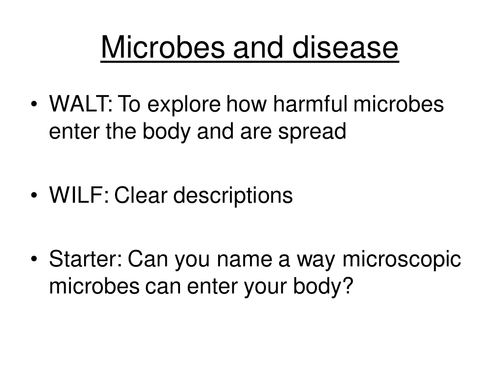 Microbes and disease

• WALT: To explore how harmful microbes enter the body and are spread

• WILF: Clear descriptions

• Starter: Can you name a way microscopic microbes can enter your body?